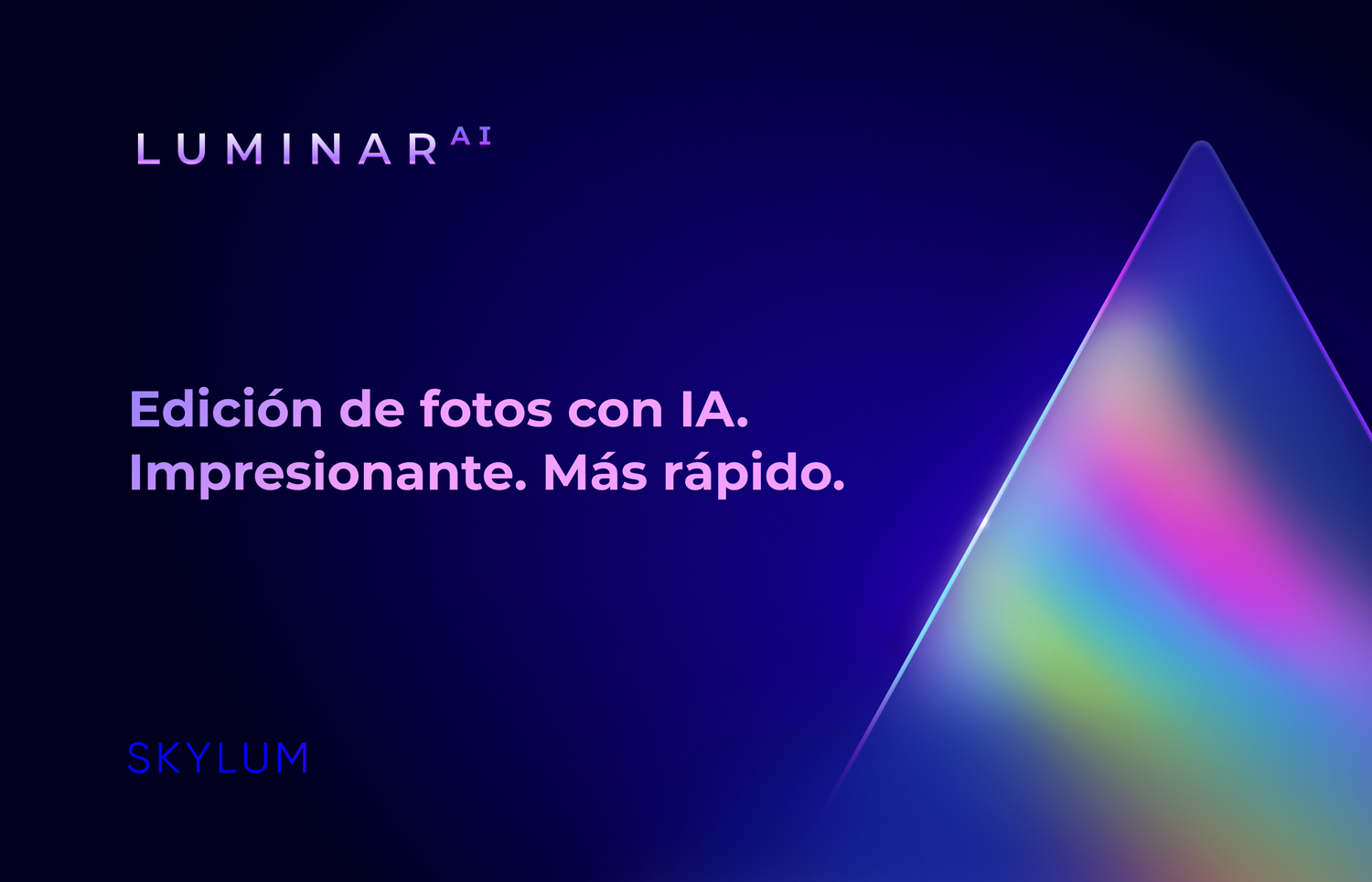 LUMINAR AI

Edición de fotos con IA.
Impresionante. Más rápido.

SKYLUM